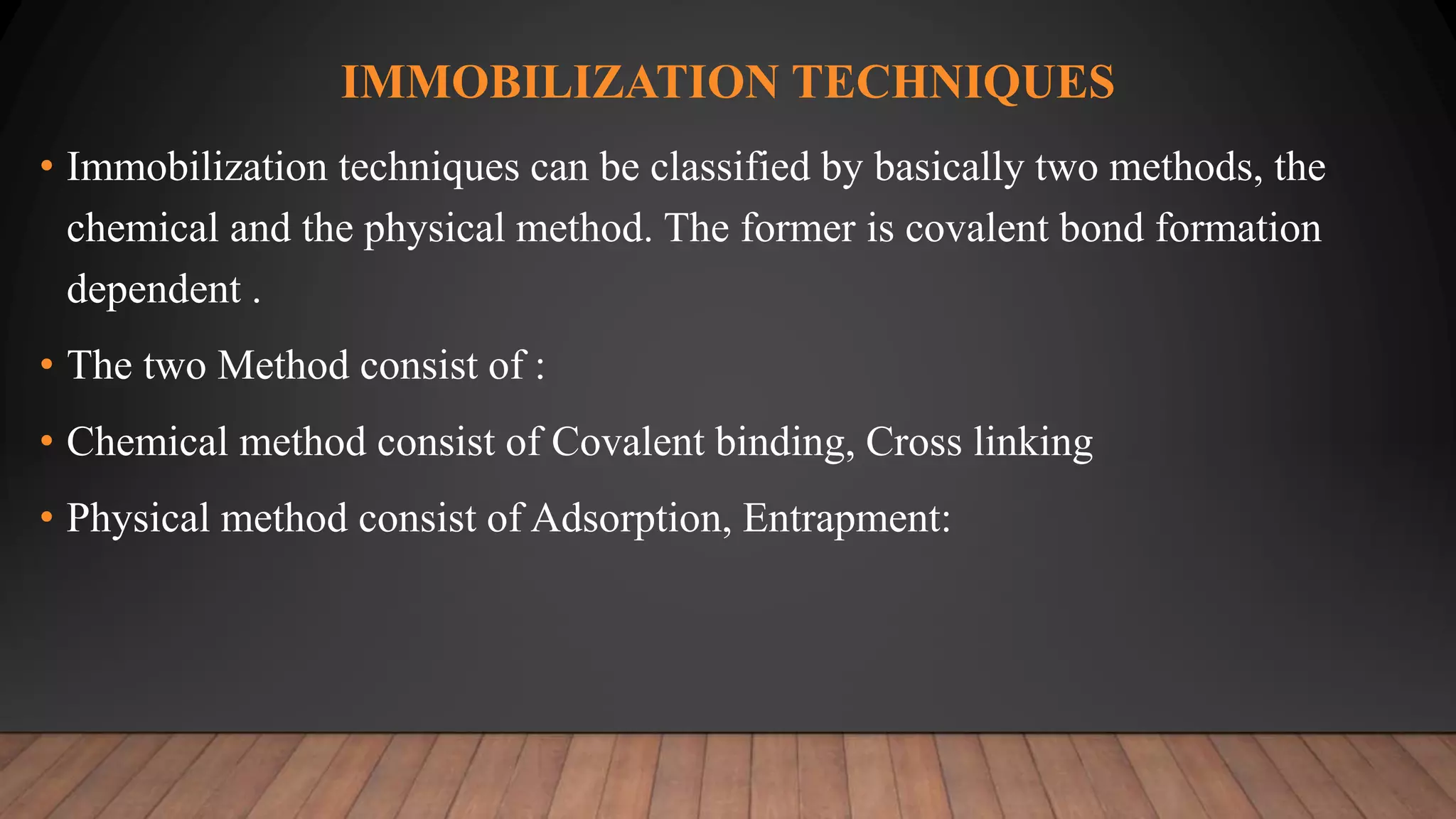 IMMOBILIZATION TECHNIQUES

• Immobilization techniques can be classified by basically two methods, the chemical and the physical method. The former is covalent bond formation dependent .

• The two Method consist of :

• Chemical method consist of Covalent binding, Cross linking

• Physical method consist of Adsorption, Entrapment: